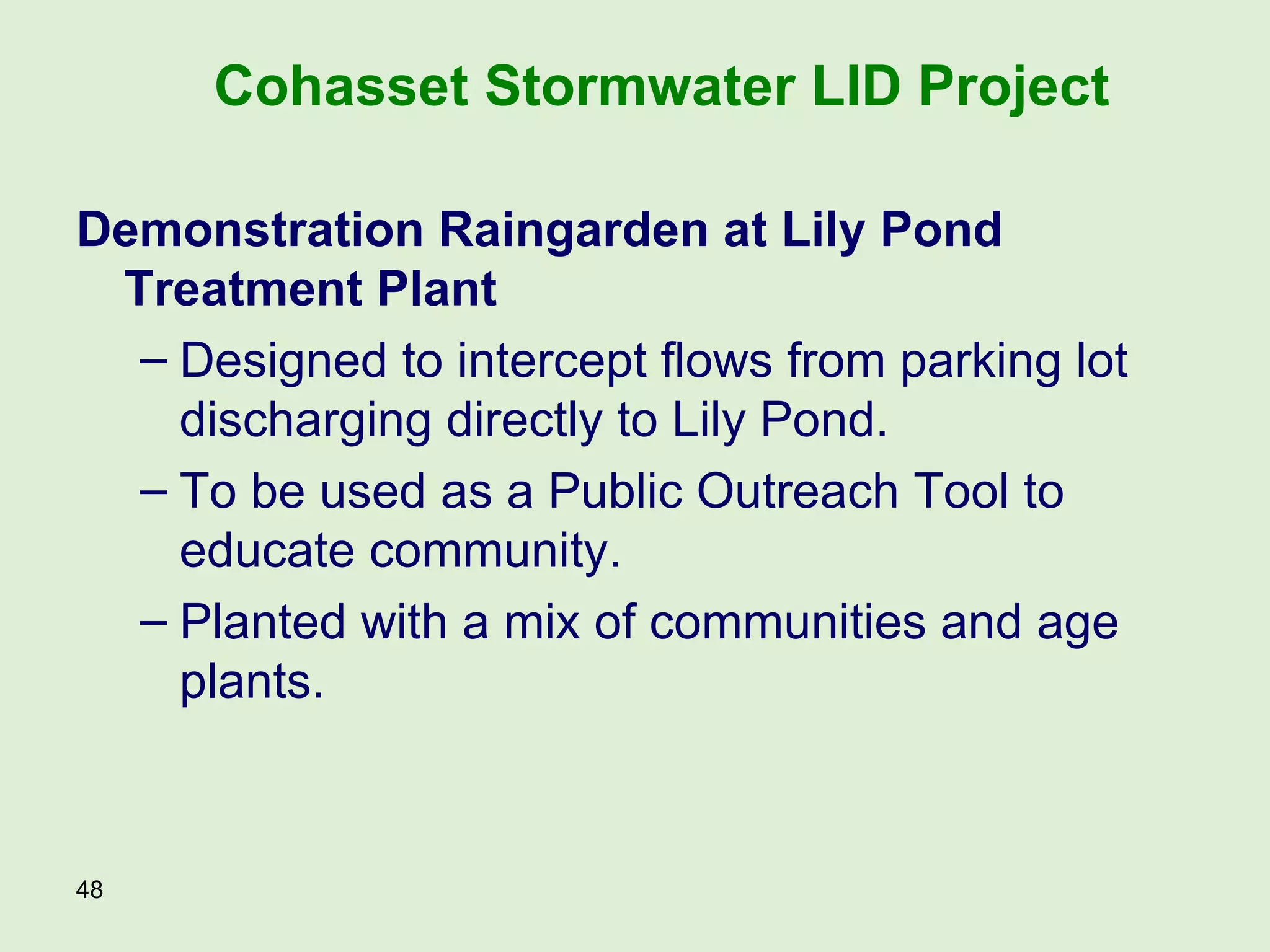 Cohasset Stormwater LID Project

Demonstration Raingarden at Lily Pond Treatment Plant

– Designed to intercept flows from parking lot discharging directly to Lily Pond.

– To be used as a Public Outreach Tool to educate community.

– Planted with a mix of communities and age plants.

48